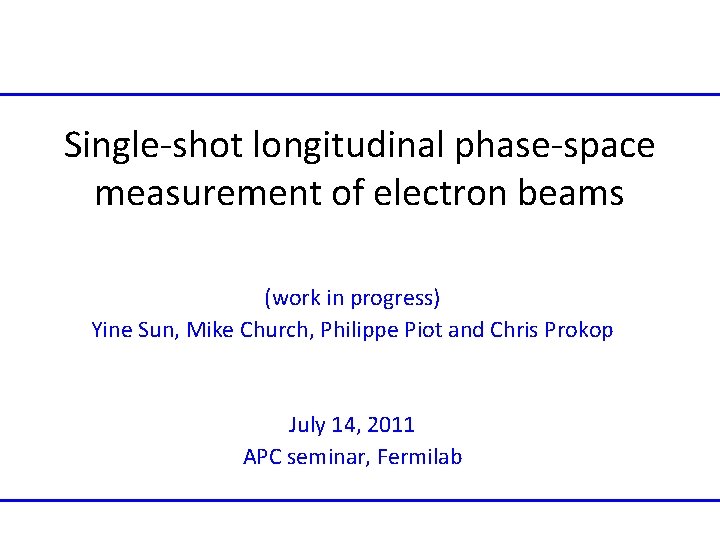 Single-shot longitudinal phase-space measurement of electron beams

(work in progress)
Yine Sun, Mike Church, Philippe Piot and Chris Prokop

July 14, 2011
APC seminar, Fermilab